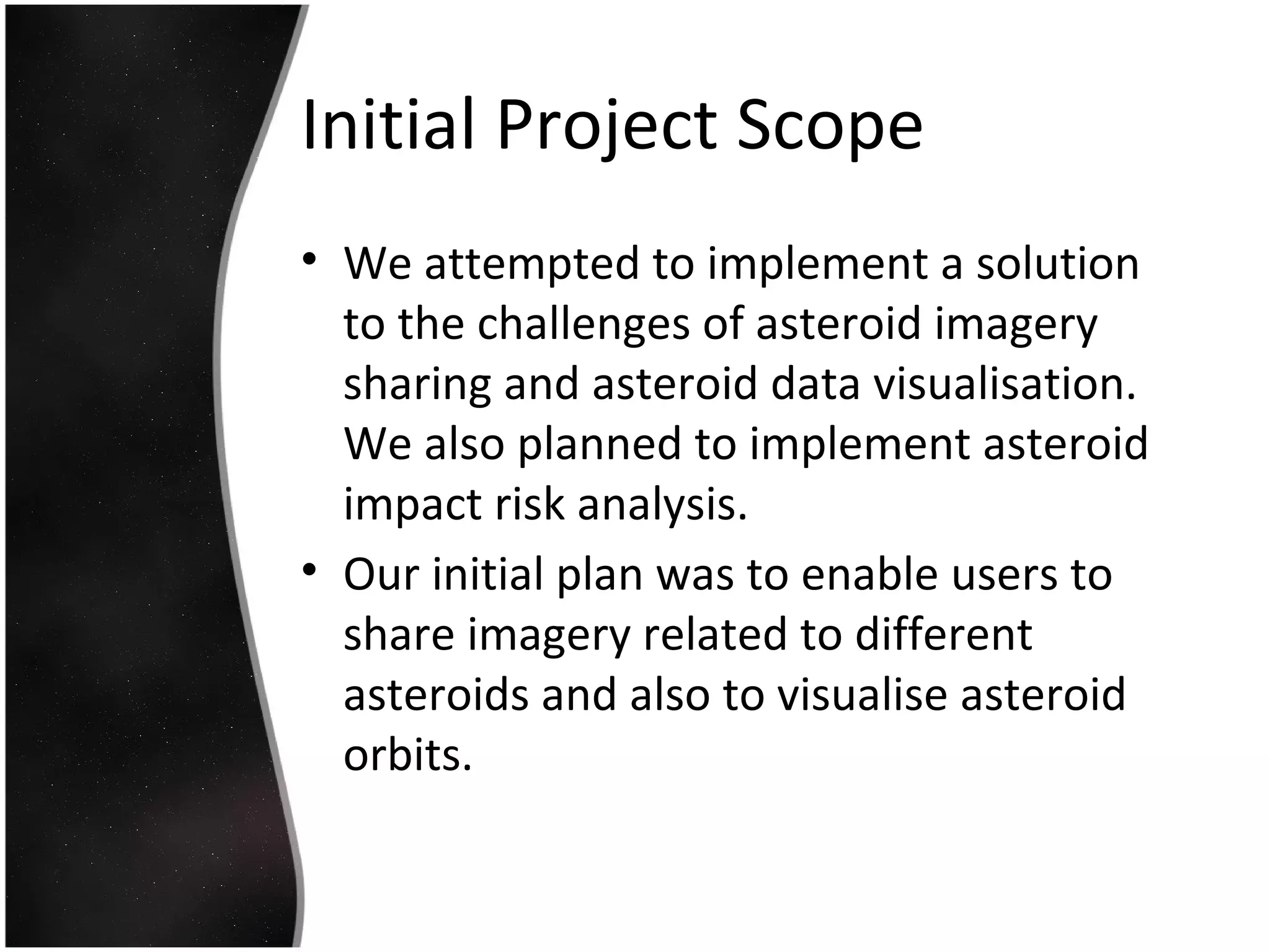 Initial Project Scope

• We attempted to implement a solution to the challenges of asteroid imagery sharing and asteroid data visualisation. We also planned to implement asteroid impact risk analysis.
• Our initial plan was to enable users to share imagery related to different asteroids and also to visualise asteroid orbits.